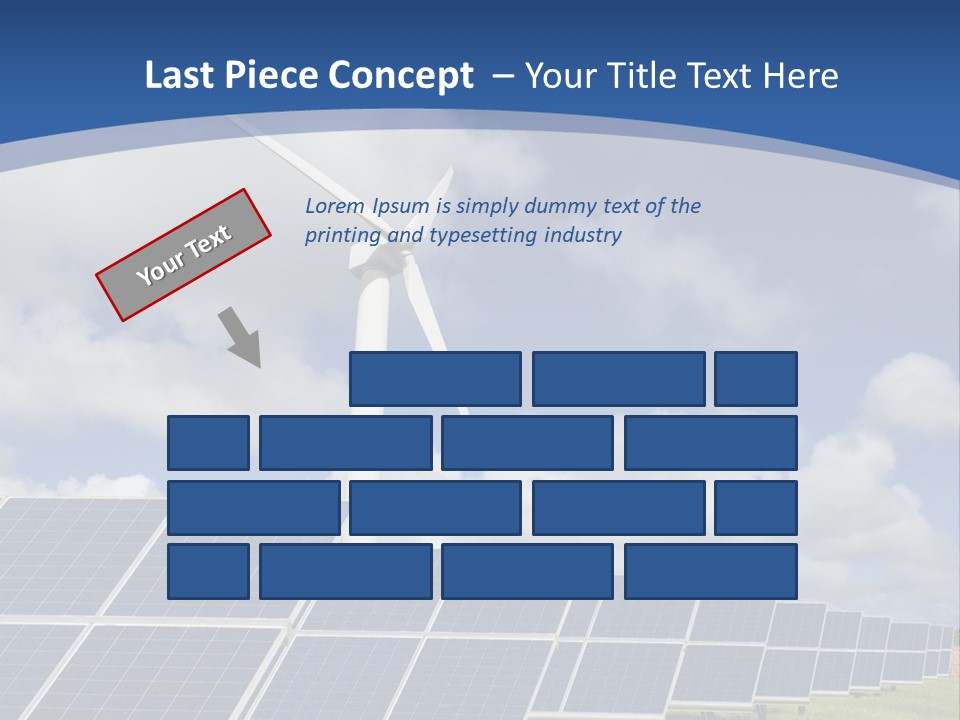 Last Piece Concept – Your Title Text Here

Your Text

Lorem Ipsum is simply dummy text of the printing and typesetting industry